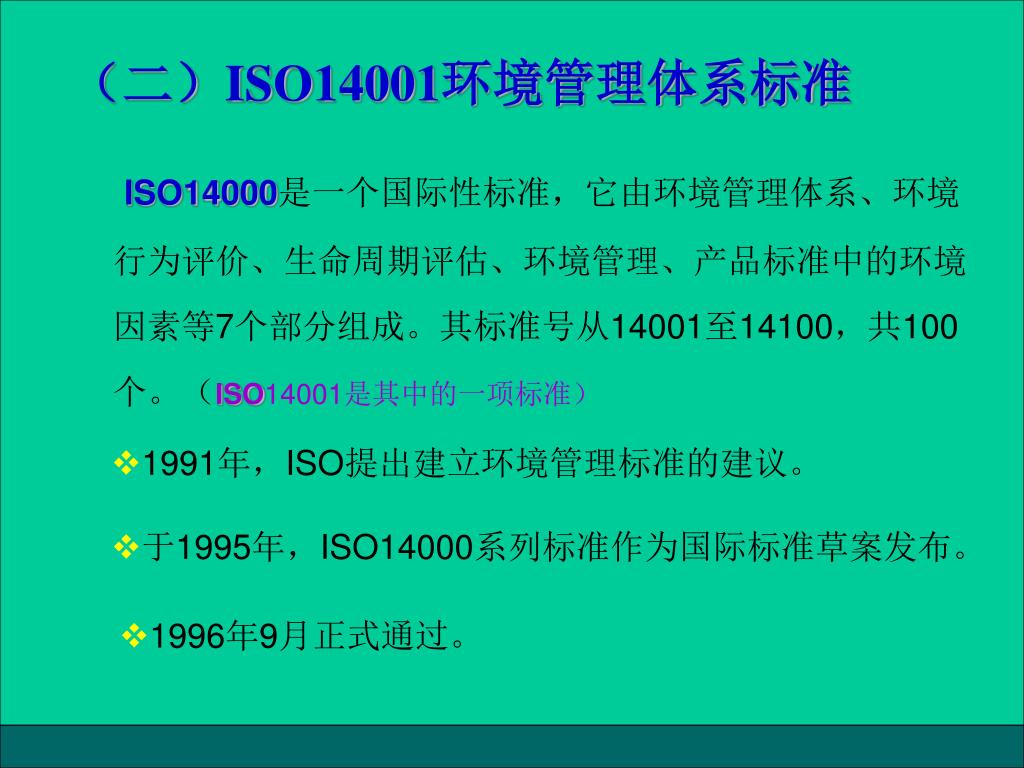 （二）ISO14001环境管理体系标准

ISO14000是一个国际性标准，它由环境管理体系、环境行为评价、生命周期评估、环境管理、产品标准中的环境因素等7个部分组成。其标准号从14001至14100，共100个。（ISO14001是其中的一项标准）

❖1991年，ISO提出建立环境管理标准的建议。

❖于1995年，ISO14000系列标准作为国际标准草案发布。

❖1996年9月正式通过。